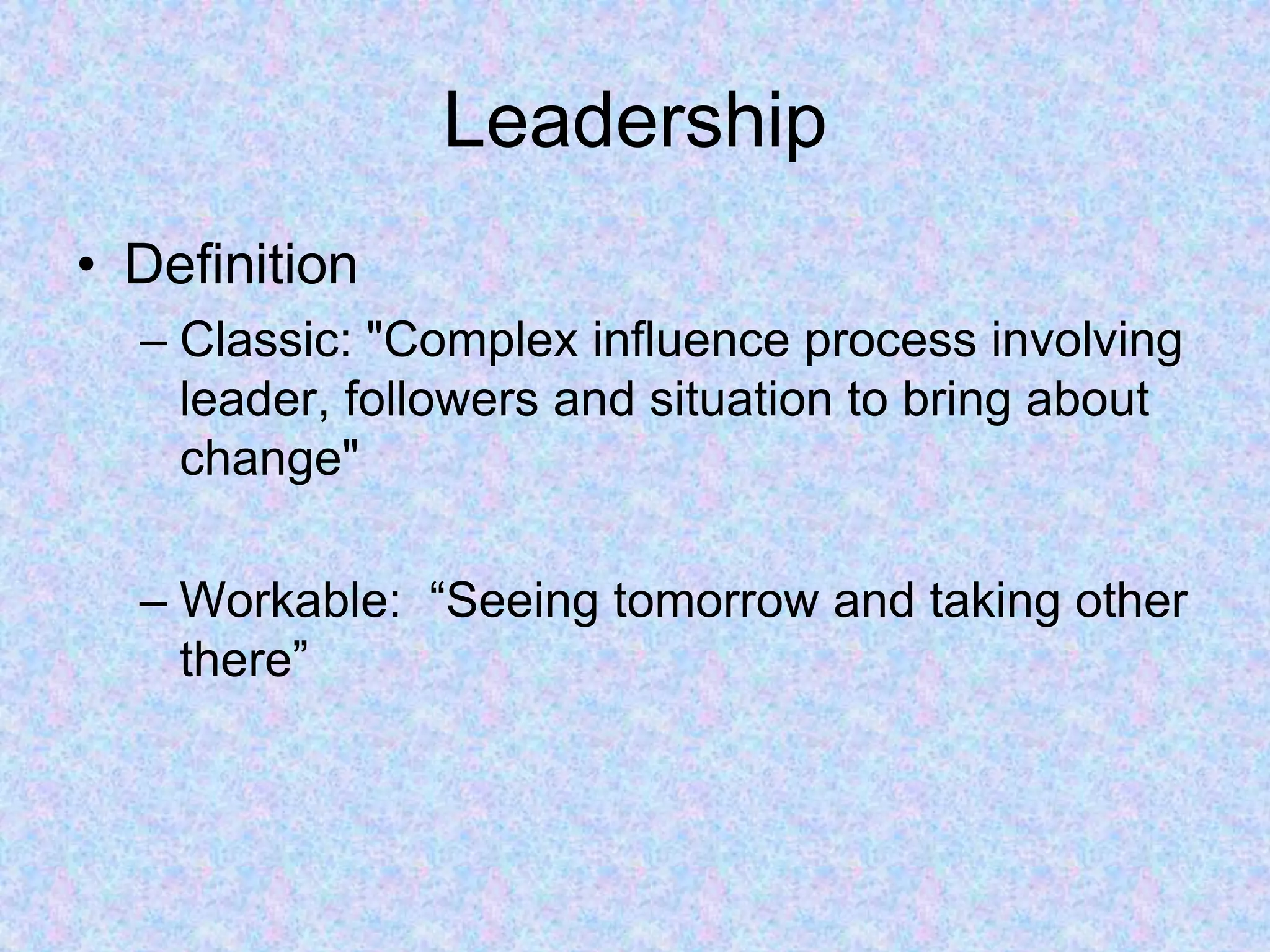 Leadership

• Definition

– Classic: "Complex influence process involving leader, followers and situation to bring about change"

– Workable: “Seeing tomorrow and taking other there”